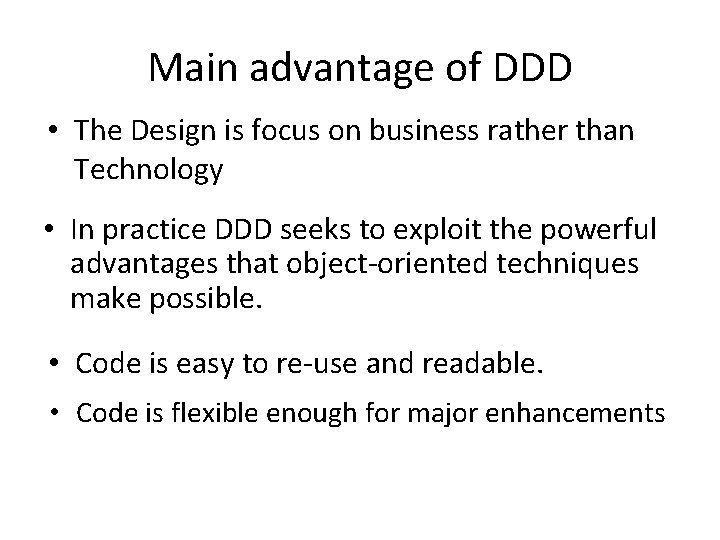 Main advantage of DDD

• The Design is focus on business rather than Technology

• In practice DDD seeks to exploit the powerful advantages that object-oriented techniques make possible.

• Code is easy to re-use and readable.

• Code is flexible enough for major enhancements